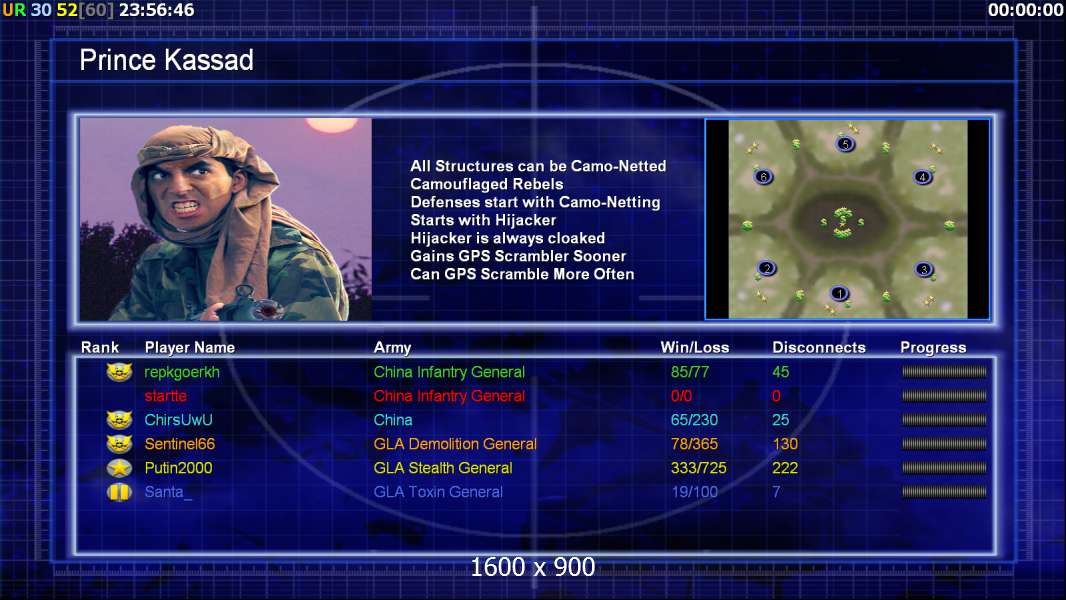 UR 30 52[60] 23:56:46
00:00:00

Prince Kassad

All Structures can be Camo-Netted
Camouflaged Rebels
Defenses start with Camo-Netting
Starts with Hijacker
Hijacker is always cloaked
Gains GPS Scrambler Sooner
Can GPS Scramble More Often

5
6
4
2
3
1

| Rank | Player Name | Army | Win/Loss | Disconnects | Progress |
|---|---|---|---|---|---|
| | repkgoerkh | China Infantry General | 85/77 | 45 | |
| | startte | China Infantry General | 0/0 | 0 | |
| | ChirsUwU | China | 65/230 | 25 | |
| | Sentinel66 | GLA Demolition General | 78/365 | 130 | |
| | Putin2000 | GLA Stealth General | 333/725 | 222 | |
| | Santa_ | GLA Toxin General | 19/100 | 7 | |

1600 x 900